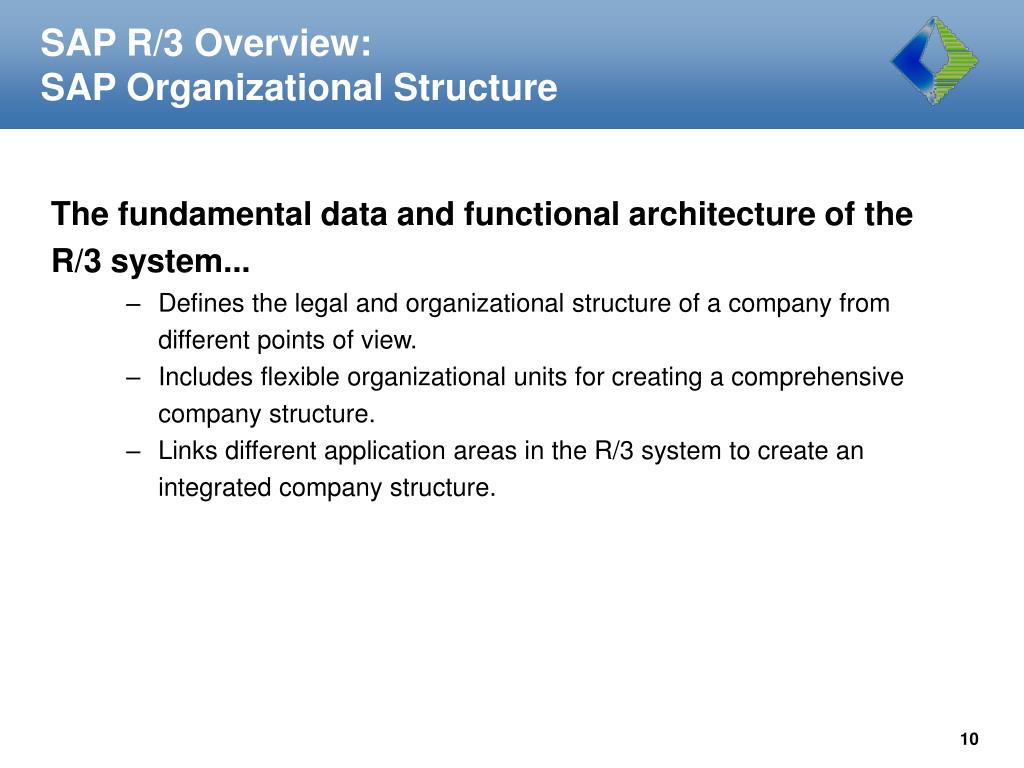 SAP R/3 Overview:
SAP Organizational Structure

The fundamental data and functional architecture of the R/3 system...

– Defines the legal and organizational structure of a company from different points of view.
– Includes flexible organizational units for creating a comprehensive company structure.
– Links different application areas in the R/3 system to create an integrated company structure.

10